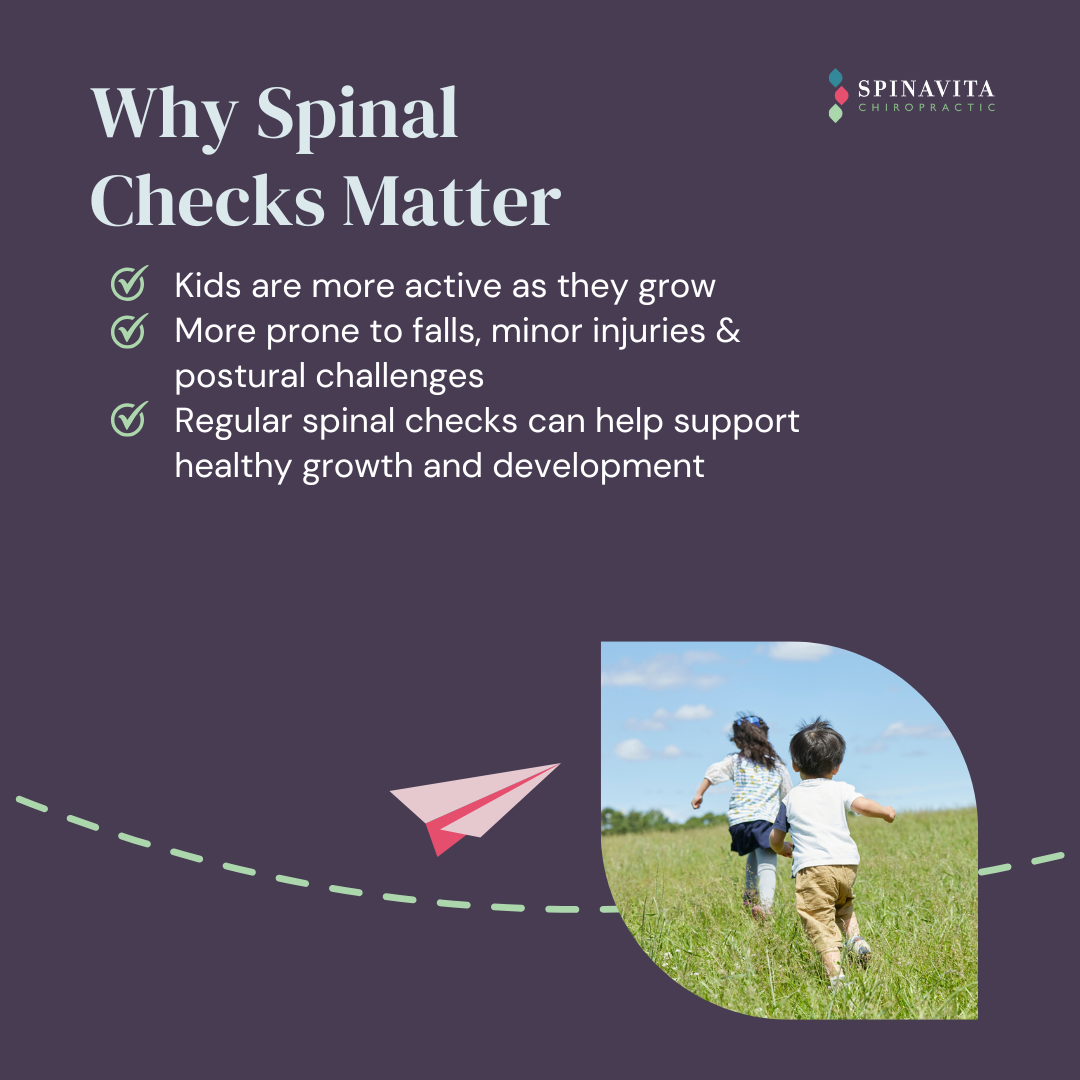 Why Spinal Checks Matter

SPINAVITA
CHIROPRACTIC

Kids are more active as they grow
More prone to falls, minor injuries & postural challenges
Regular spinal checks can help support healthy growth and development